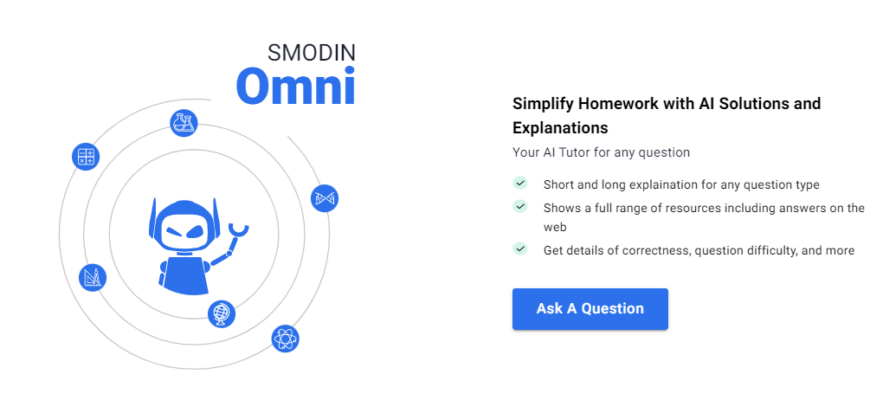 SMODIN
Omni

Simplify Homework with AI Solutions and Explanations

Your AI Tutor for any question

Short and long explaination for any question type

Shows a full range of resources including answers on the web

Get details of correctness, question difficulty, and more

Ask A Question